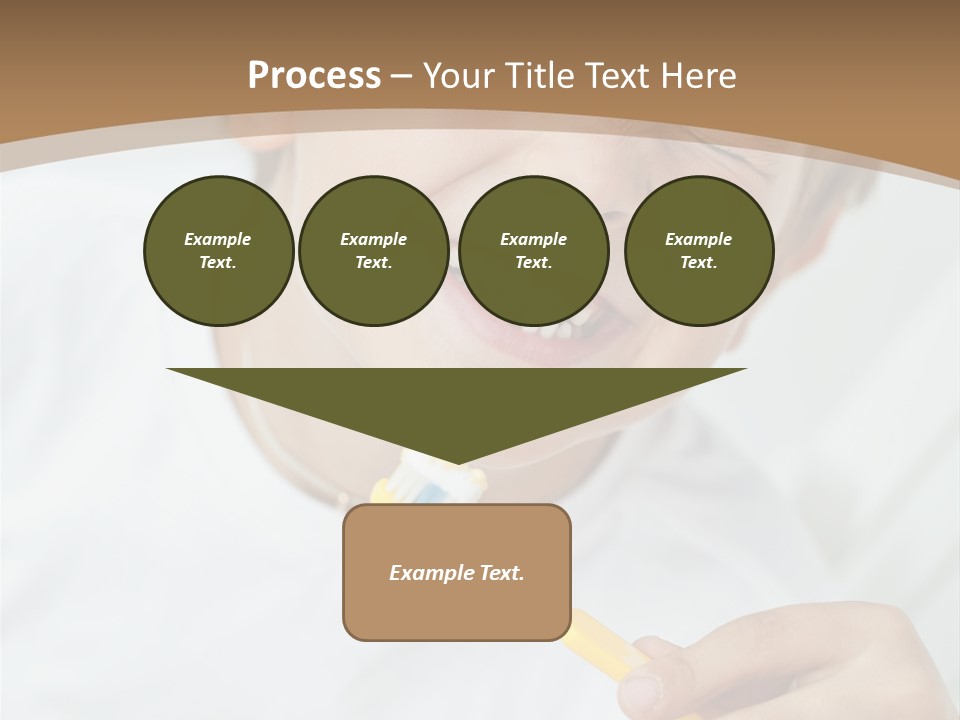 Process – Your Title Text Here

Example Text.

Example Text.

Example Text.

Example Text.

Example Text.